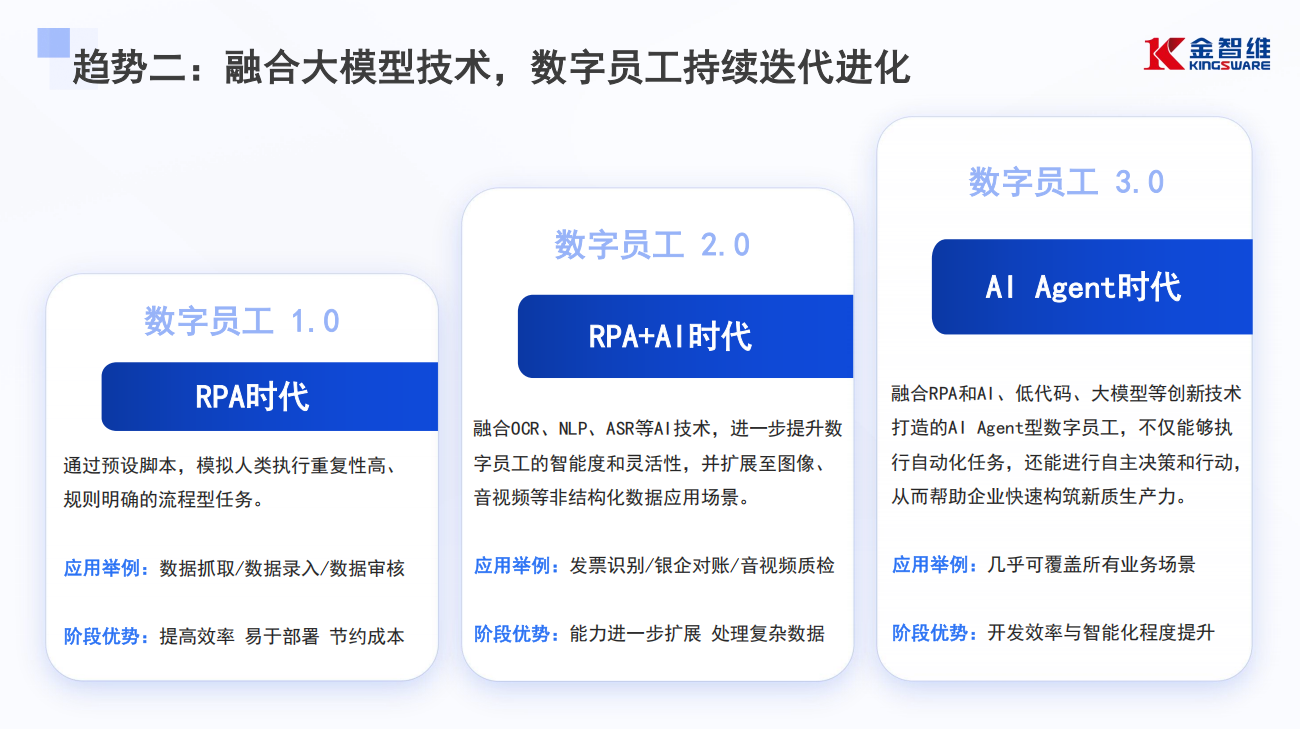 趋势二：融合大模型技术，数字员工持续迭代进化

金智维
KINGSWARE

数字员工 1.0

RPA时代

通过预设脚本，模拟人类执行重复性高、规则明确的流程型任务。

应用举例：数据抓取/数据录入/数据审核

阶段优势：提高效率 易于部署 节约成本

数字员工 2.0

RPA+AI时代

融合OCR、NLP、ASR等AI技术，进一步提升数字员工的智能度和灵活性，并扩展至图像、音视频等非结构化数据应用场景。

应用举例：发票识别/银企对账/音视频质检

阶段优势：能力进一步扩展 处理复杂数据

数字员工 3.0

AI Agent时代

融合RPA和AI、低代码、大模型等创新技术打造的AI Agent型数字员工，不仅能够执行自动化任务，还能进行自主决策和行动，从而帮助企业快速构筑新质生产力。

应用举例：几乎可覆盖所有业务场景

阶段优势：开发效率与智能化程度提升